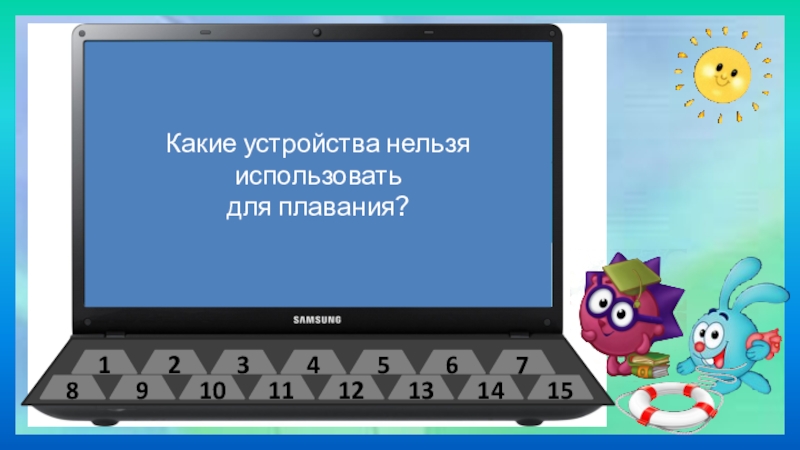 Какие устройства нельзя использовать для плавания?

SAMSUNG

1 2 3 4 5 6 7
8 9 10 11 12 13 14 15